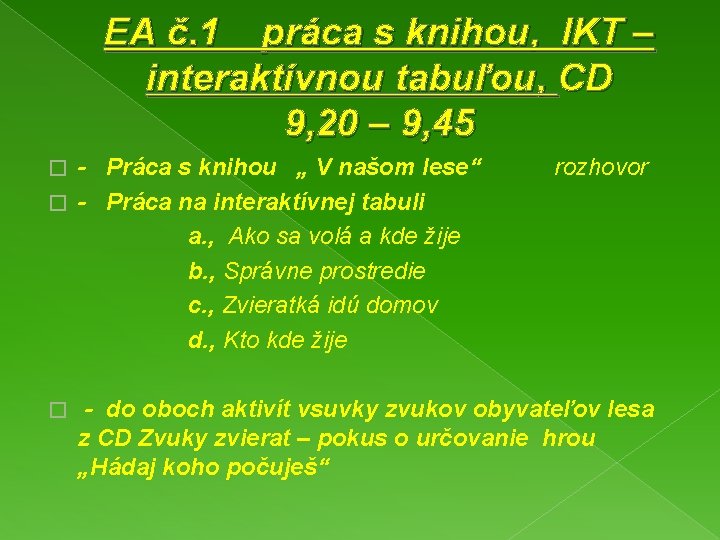 EA č.1 práca s knihou, IKT – interaktívnou tabuľou, CD 9,20 – 9,45

- Práca s knihou „ V našom lese“ rozhovor

- Práca na interaktívnej tabuli

a., Ako sa volá a kde žije

b., Správne prostredie

c., Zvieratká idú domov

d., Kto kde žije

- do oboch aktivít vsuvky zvukov obyvateľov lesa z CD Zvuky zvierat – pokus o určovanie hrou „Hádaj koho počuješ“